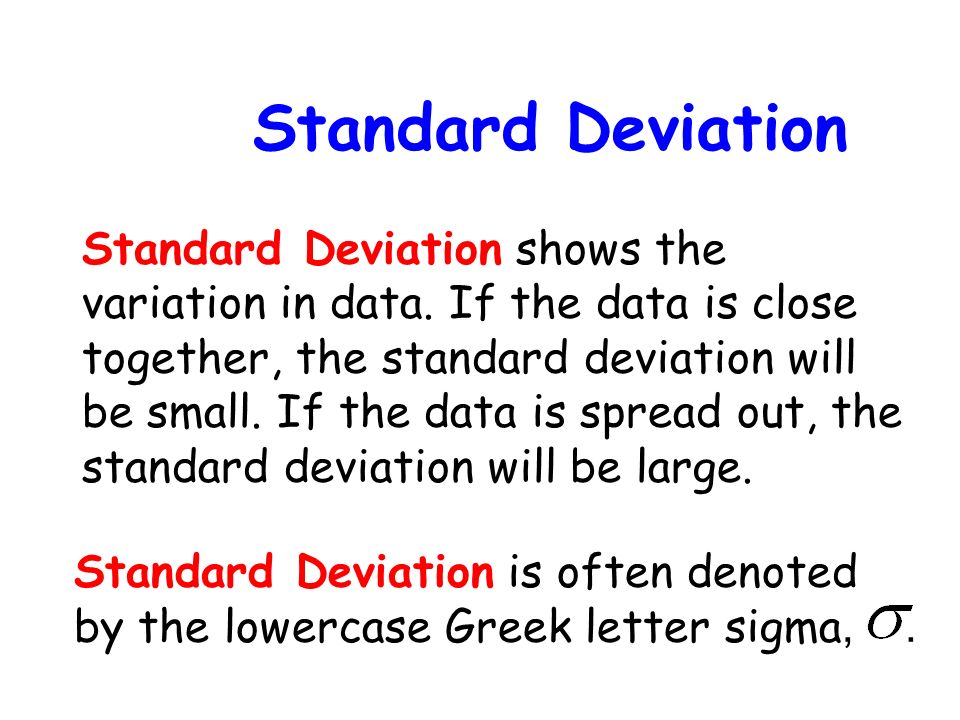 Standard Deviation

Standard Deviation shows the variation in data. If the data is close together, the standard deviation will be small. If the data is spread out, the standard deviation will be large.

Standard Deviation is often denoted by the lowercase Greek letter sigma, $\sigma$.